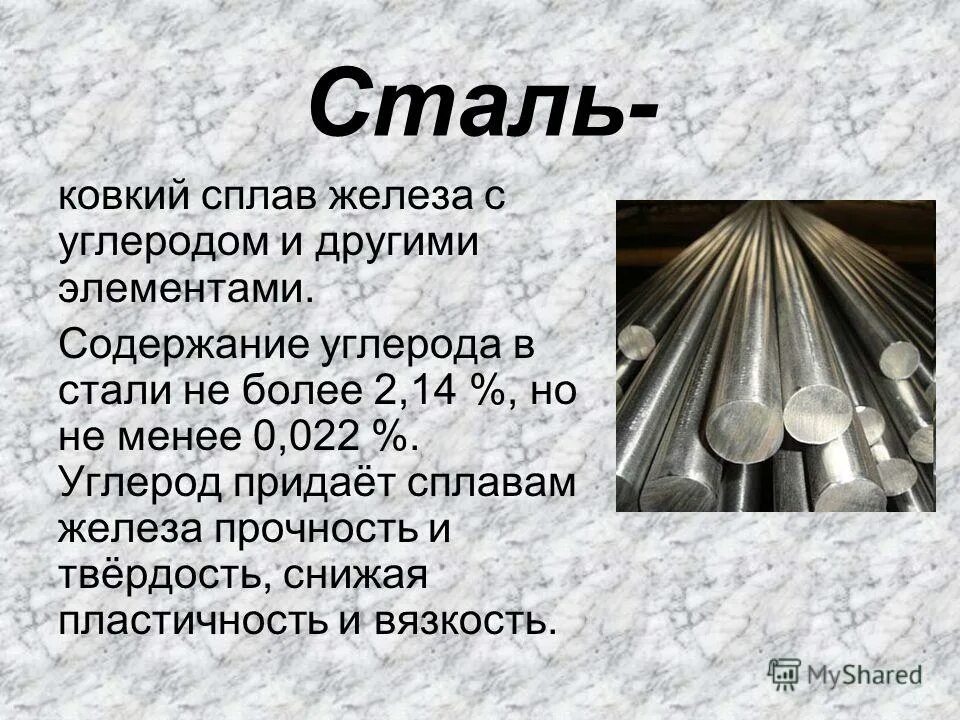 Сталь-

ковкий сплав железа с углеродом и другими элементами.

Содержание углерода в стали не более 2,14 %, но не менее 0,022 %. Углерод придаёт сплавам железа прочность и твёрдость, снижая пластичность и вязкость.

MyShared